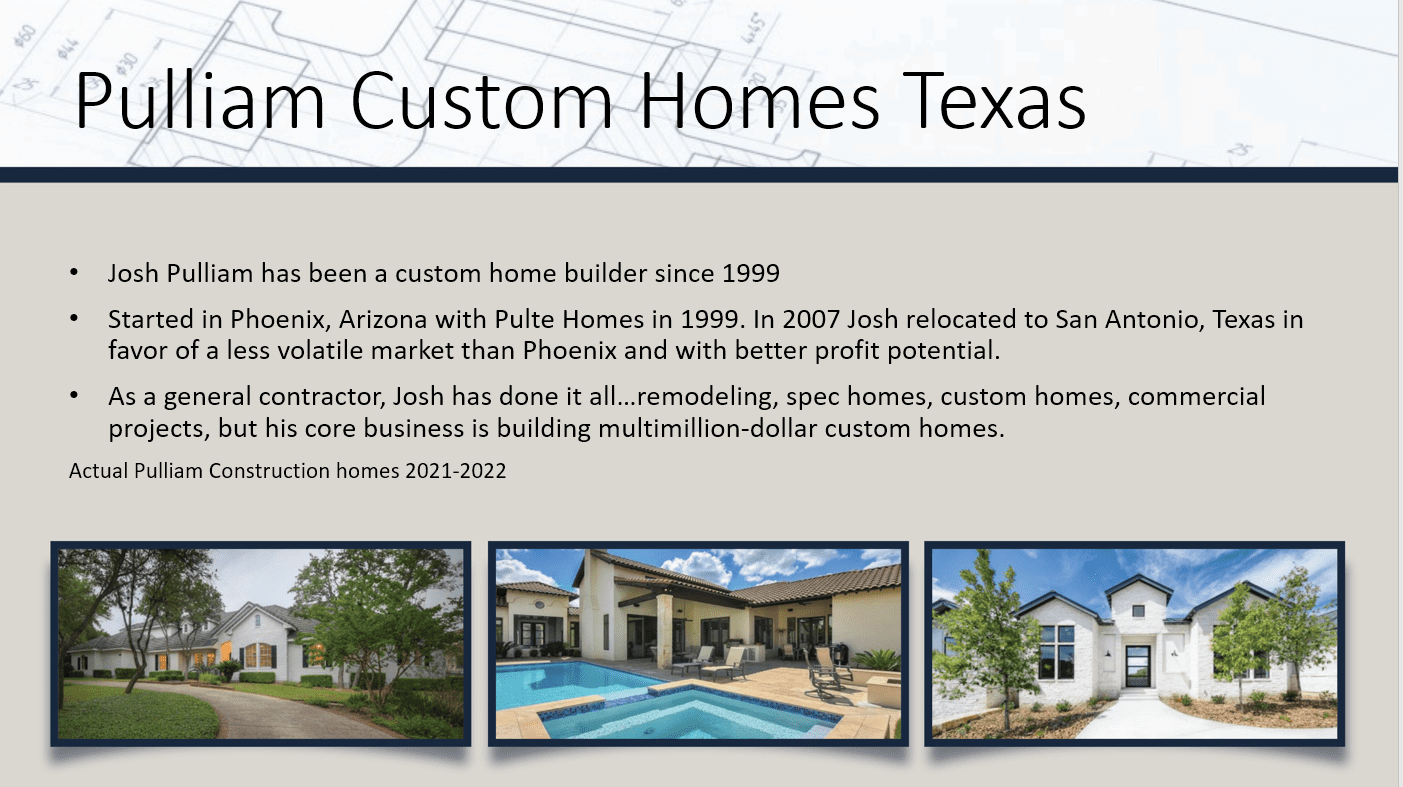 Pulliam Custom Homes Texas

• Josh Pulliam has been a custom home builder since 1999

• Started in Phoenix, Arizona with Pulte Homes in 1999. In 2007 Josh relocated to San Antonio, Texas in favor of a less volatile market than Phoenix and with better profit potential.

• As a general contractor, Josh has done it all…remodeling, spec homes, custom homes, commercial projects, but his core business is building multimillion-dollar custom homes.

Actual Pulliam Construction homes 2021-2022